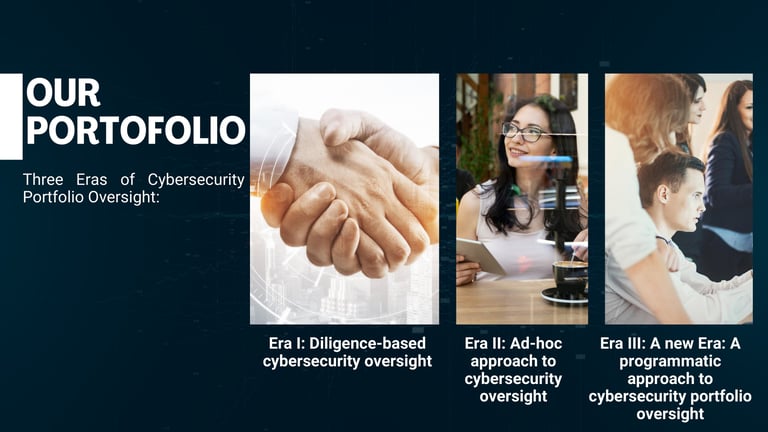 OUR PORTOFOLIO

Three Eras of Cybersecurity Portfolio Oversight:

Era I: Diligence-based cybersecurity oversight

Era II: Ad-hoc approach to cybersecurity oversight

Era III: A new Era: A programmatic approach to cybersecurity portfolio oversight